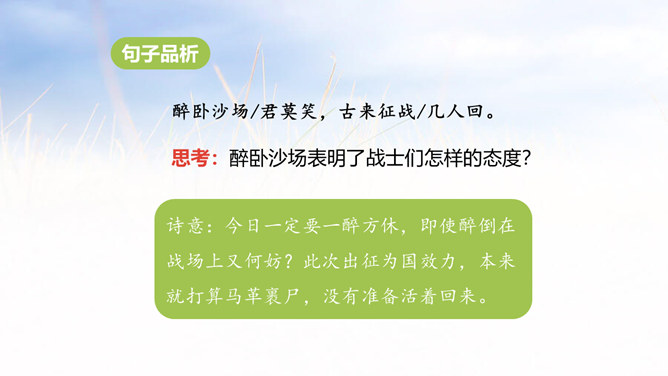 句子品析

醉卧沙场/君莫笑，古来征战/几人回。

思考：醉卧沙场表明了战士们怎样的态度？

诗意：今日一定要一醉方休，即使醉倒在战场上又何妨？此次出征为国效力，本来就打算马革裹尸，没有准备活着回来。